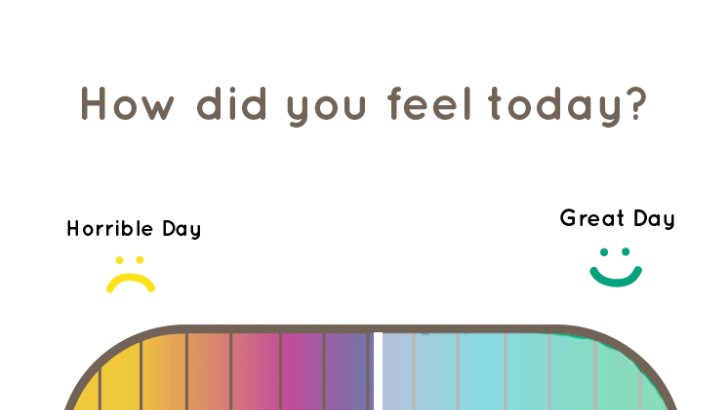 How did you feel today?

Horrible Day

Great Day